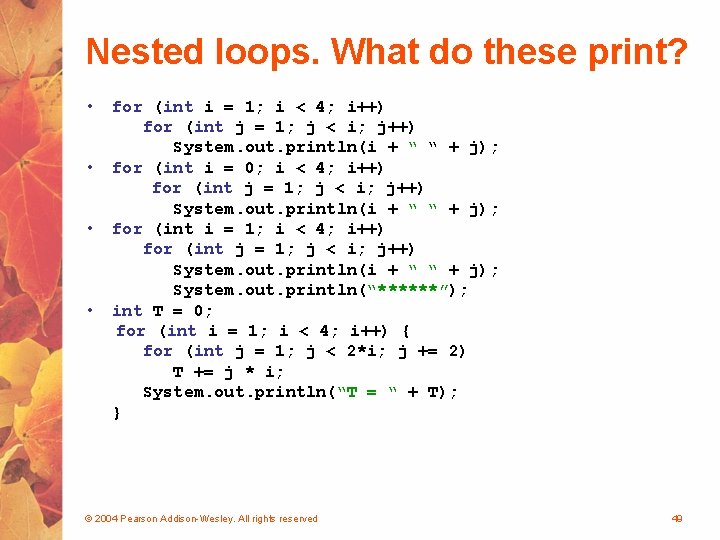 Nested loops. What do these print?

• for (int i = 1; i < 4; i++)
for (int j = 1; j < i; j++)
System.out.println(i + " " + j);

• for (int i = 0; i < 4; i++)
for (int j = 1; j < i; j++)
System.out.println(i + " " + j);

• for (int i = 1; i < 4; i++)
for (int j = 1; j < i; j++)
System.out.println(i + " " + j);
System.out.println("******");

• int T = 0;
for (int i = 1; i < 4; i++) {
for (int j = 1; j < 2*i; j += 2)
T += j * i;
System.out.println("T = " + T);
}

© 2004 Pearson Addison-Wesley. All rights reserved

49